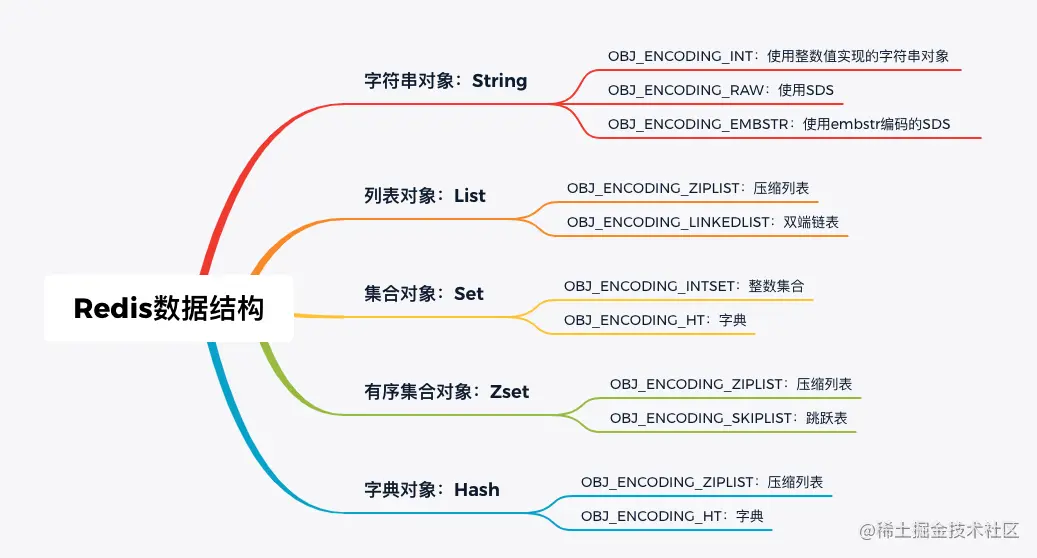 Redis数据结构

字符串对象：String
OBJ_ENCODING_INT：使用整数值实现的字符串对象
OBJ_ENCODING_RAW：使用SDS
OBJ_ENCODING_EMBSTR：使用embstr编码的SDS

列表对象：List
OBJ_ENCODING_ZIPLIST：压缩列表
OBJ_ENCODING_LINKEDLIST：双端链表

集合对象：Set
OBJ_ENCODING_INTSET：整数集合
OBJ_ENCODING_HT：字典

有序集合对象：Zset
OBJ_ENCODING_ZIPLIST：压缩列表
OBJ_ENCODING_SKIPLIST：跳跃表

字典对象：Hash
OBJ_ENCODING_ZIPLIST：压缩列表
OBJ_ENCODING_HT：字典

@稀土掘金技术社区